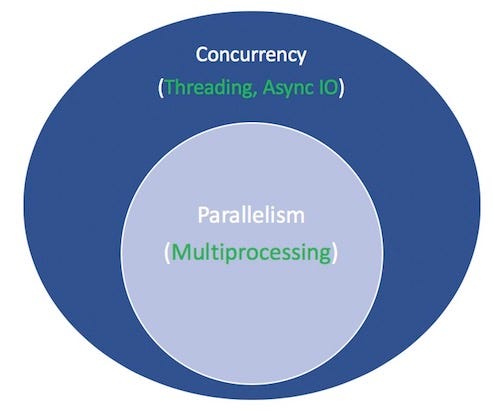 Concurrency
(Threading, Async IO)

Parallelism
(Multiprocessing)